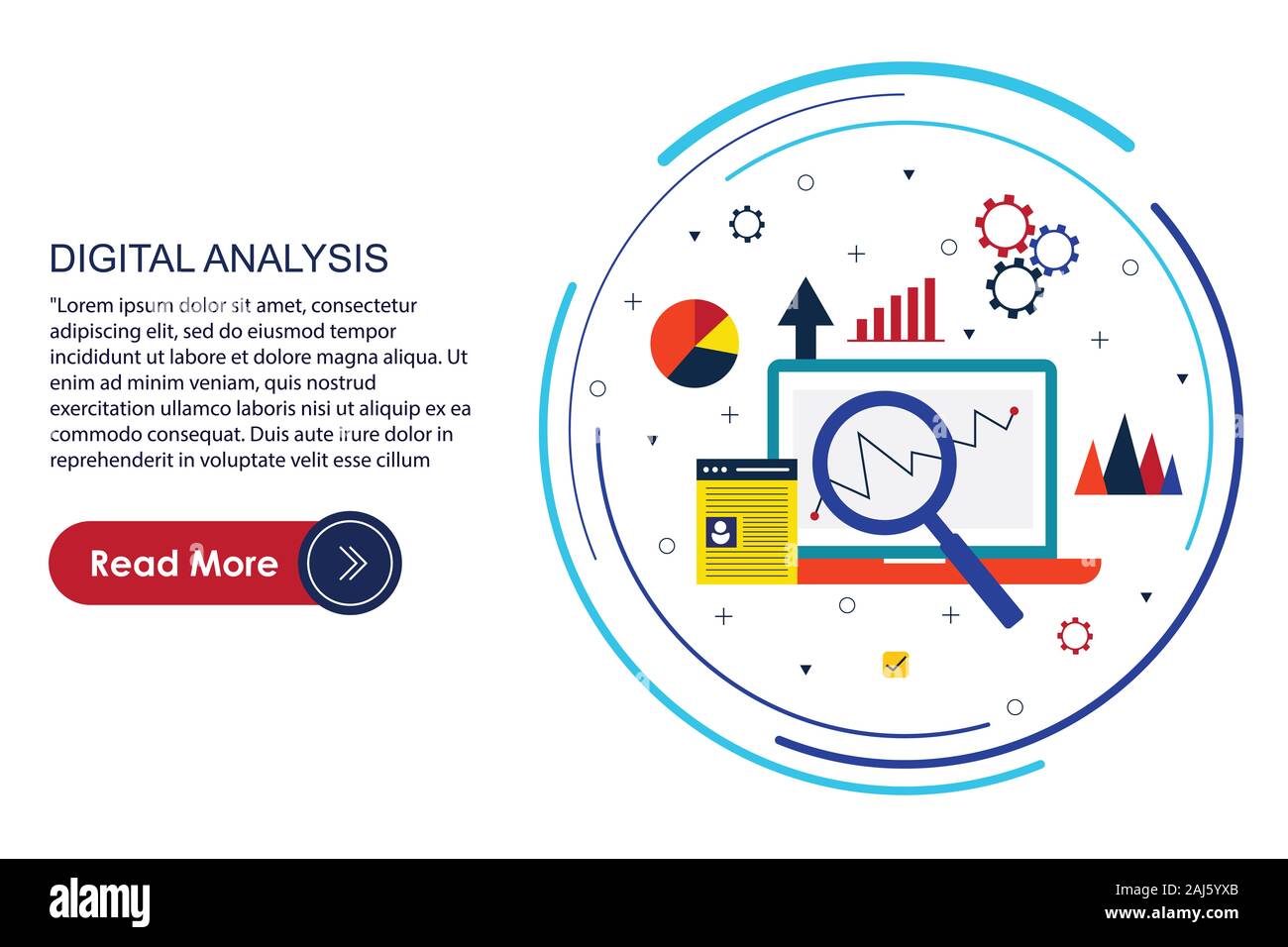 DIGITAL ANALYSIS

"Lorem ipsum dolor sit amet, consectetur adipiscing elit, sed do eiusmod tempor incididunt ut labore et dolore magna aliqua. Ut enim ad minim veniam, quis nostrud exercitation ullamco laboris nisi ut aliquip ex ea commodo consequat. Duis aute irure dolor in reprehenderit in voluptate velit esse cillum

Read More

alamy

Image ID: 2AJ5YXB
www.alamy.com